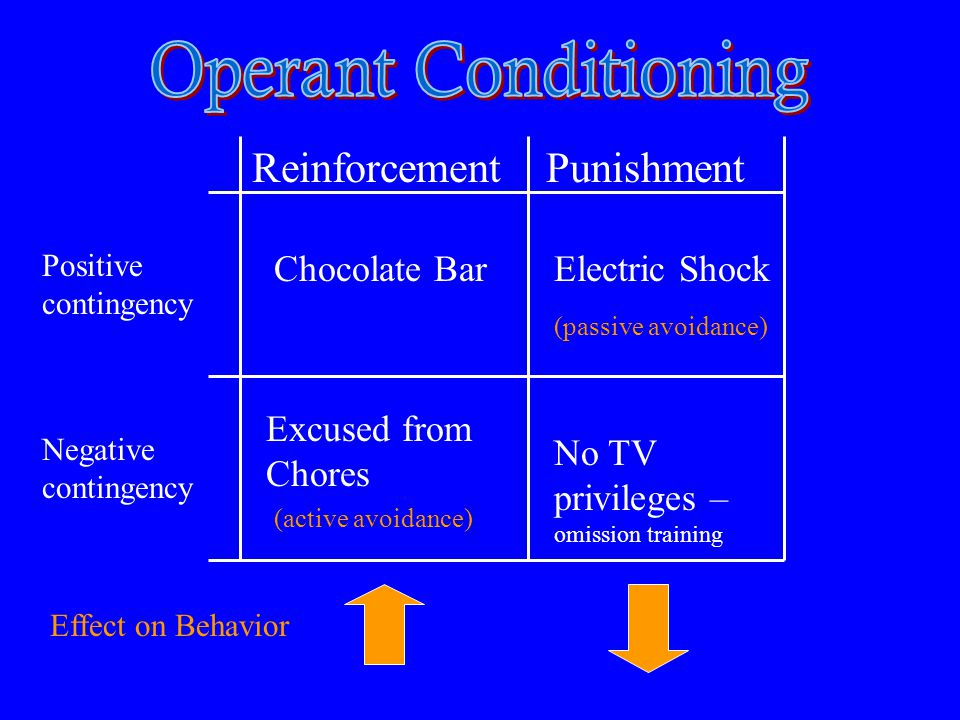 Operant Conditioning

|  | Reinforcement | Punishment |
|---|---|---|
| Positive contingency | Chocolate Bar | Electric Shock (passive avoidance) |
| Negative contingency | Excused from Chores (active avoidance) | No TV privileges – omission training |

Effect on Behavior